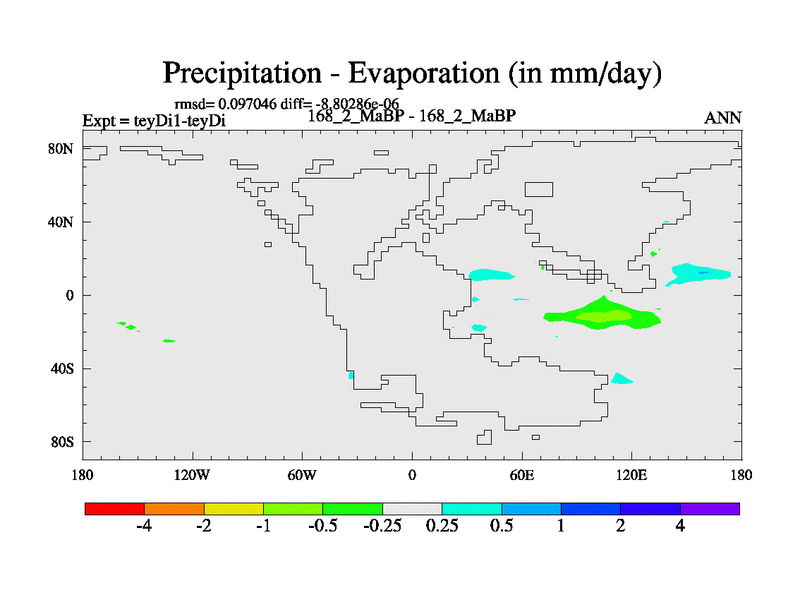 Precipitation - Evaporation (in mm/day)

rmsd= 0.097046 diff= -8.80286e-06
Expt = teyDi1-teyDi
168_2_MaBP - 168_2_MaBP
ANN

80N
40N
0
40S
80S

180
120W
60W
0
60E
120E
180

-4
-2
-1
-0.5
-0.25
0.25
0.5
1
2
4